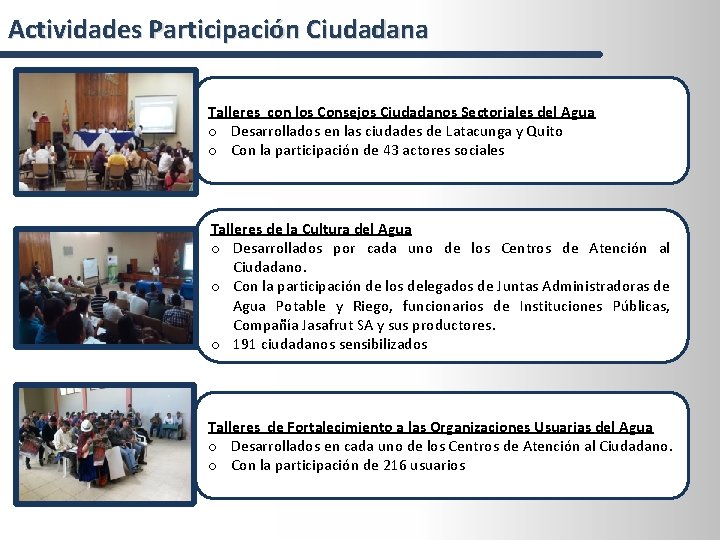 Actividades Participación Ciudadana

Talleres con los Consejos Ciudadanos Sectoriales del Agua
o Desarrollados en las ciudades de Latacunga y Quito
o Con la participación de 43 actores sociales

Talleres de la Cultura del Agua
o Desarrollados por cada uno de los Centros de Atención al Ciudadano.
o Con la participación de los delegados de Juntas Administradoras de Agua Potable y Riego, funcionarios de Instituciones Públicas, Compañía Jasafrut SA y sus productores.
o 191 ciudadanos sensibilizados

Talleres de Fortalecimiento a las Organizaciones Usuarias del Agua
o Desarrollados en cada uno de los Centros de Atención al Ciudadano.
o Con la participación de 216 usuarios